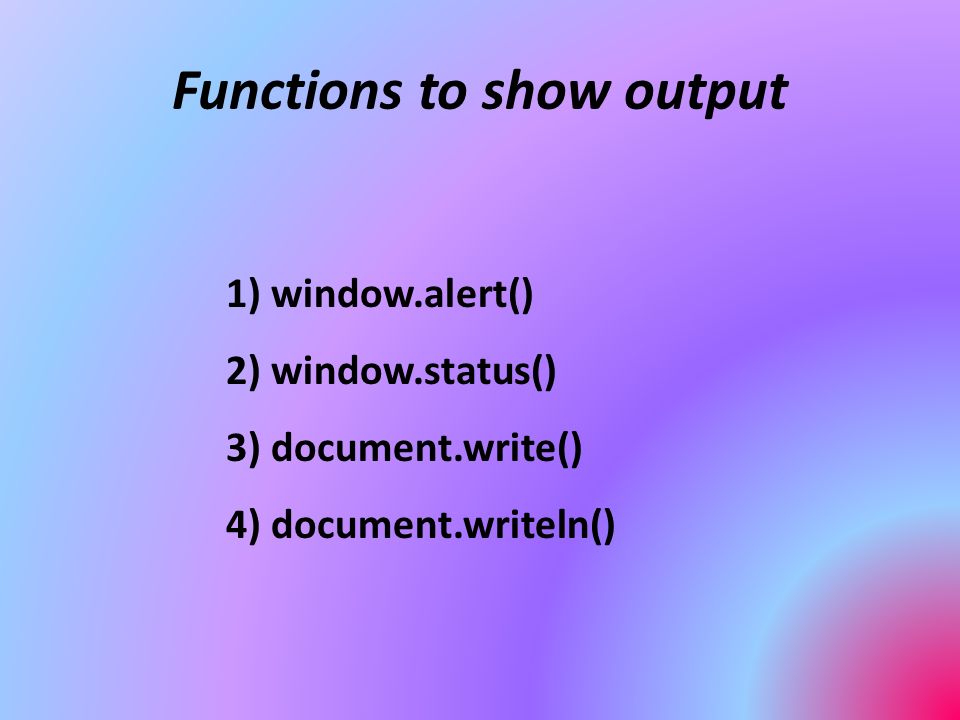 Functions to show output

1) window.alert()

2) window.status()

3) document.write()

4) document.writeln()